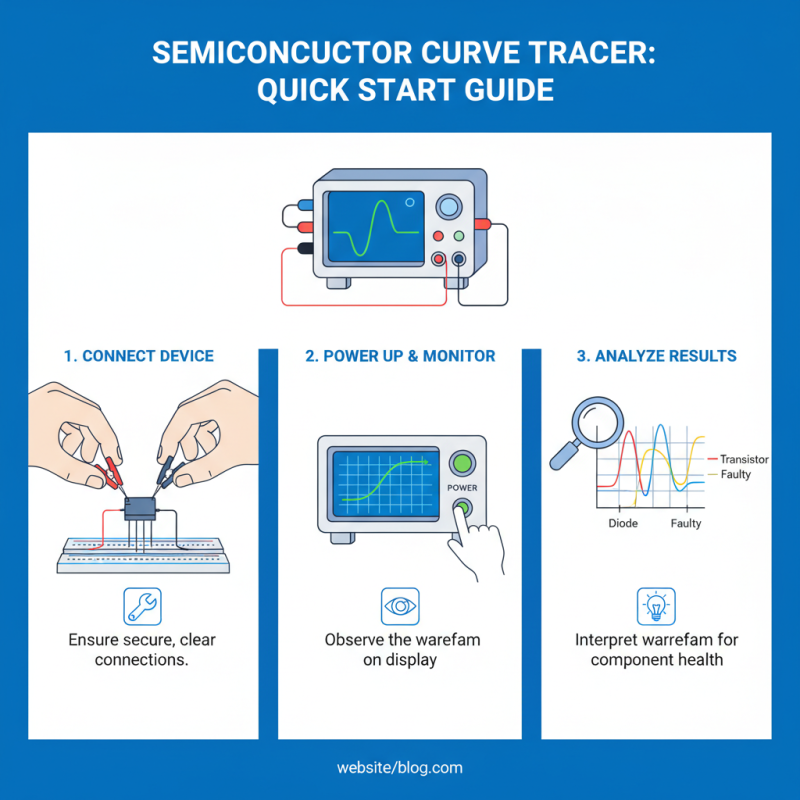 SEMICONCUCTOR CURVE TRACER: QUICK START GUIDE

1. CONNECT DEVICE

Ensure secure, clear connections.

2. POWER UP & MONITOR

POWER

Observe the warefam on display

3. ANALYZE RESULTS

Transistor
Faulty
Diode
Faulty

Interpret warrefam for component health

website/blog.com